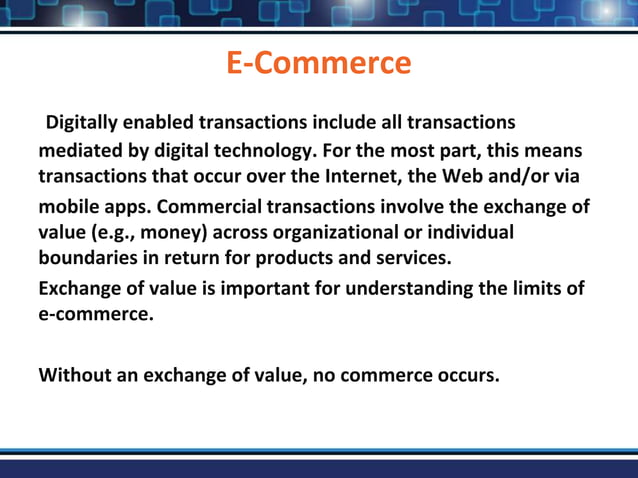 E-Commerce

Digitally enabled transactions include all transactions mediated by digital technology. For the most part, this means transactions that occur over the Internet, the Web and/or via mobile apps. Commercial transactions involve the exchange of value (e.g., money) across organizational or individual boundaries in return for products and services.
Exchange of value is important for understanding the limits of e-commerce.

Without an exchange of value, no commerce occurs.